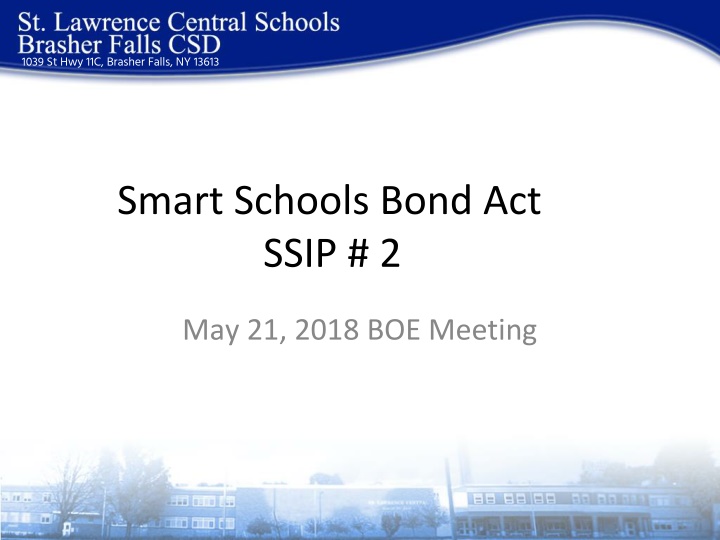 St. Lawrence Central Schools
Brasher Falls CSD
1039 St Hwy 11C, Brasher Falls, NY 13613

Smart Schools Bond Act
SSIP # 2

May 21, 2018 BOE Meeting